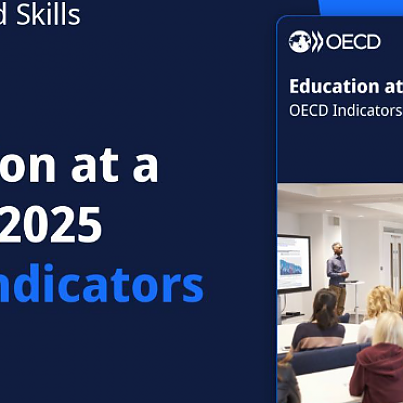 d Skills

on at a
2025
ndicators

OECD

Education at
OECD Indicators